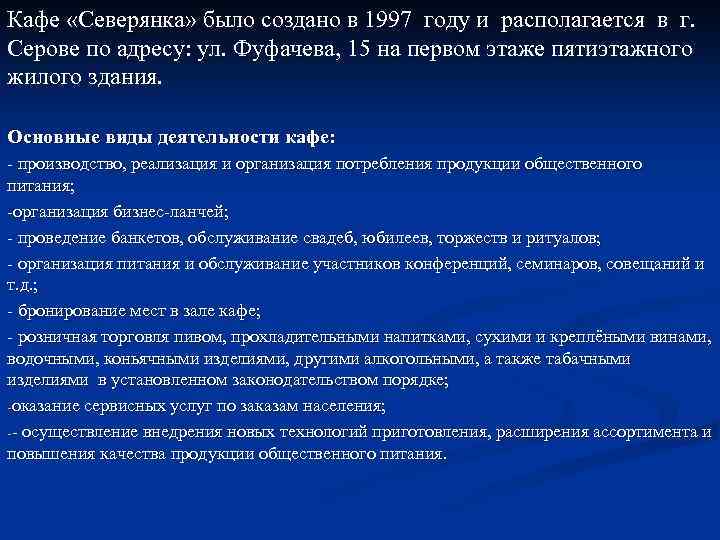 Кафе «Северянка» было создано в 1997 году и располагается в г. Серове по адресу: ул. Фуфачева, 15 на первом этаже пятиэтажного жилого здания.

Основные виды деятельности кафе:

- производство, реализация и организация потребления продукции общественного питания;

-организация бизнес-ланчей;

- проведение банкетов, обслуживание свадеб, юбилеев, торжеств и ритуалов;

- организация питания и обслуживание участников конференций, семинаров, совещаний и т.д.;

- бронирование мест в зале кафе;

- розничная торговля пивом, прохладительными напитками, сухими и креплёными винами, водочными, коньячными изделиями, другими алкогольными, а также табачными изделиями в установленном законодательством порядке;

-оказание сервисных услуг по заказам населения;

-- осуществление внедрения новых технологий приготовления, расширения ассортимента и повышения качества продукции общественного питания.